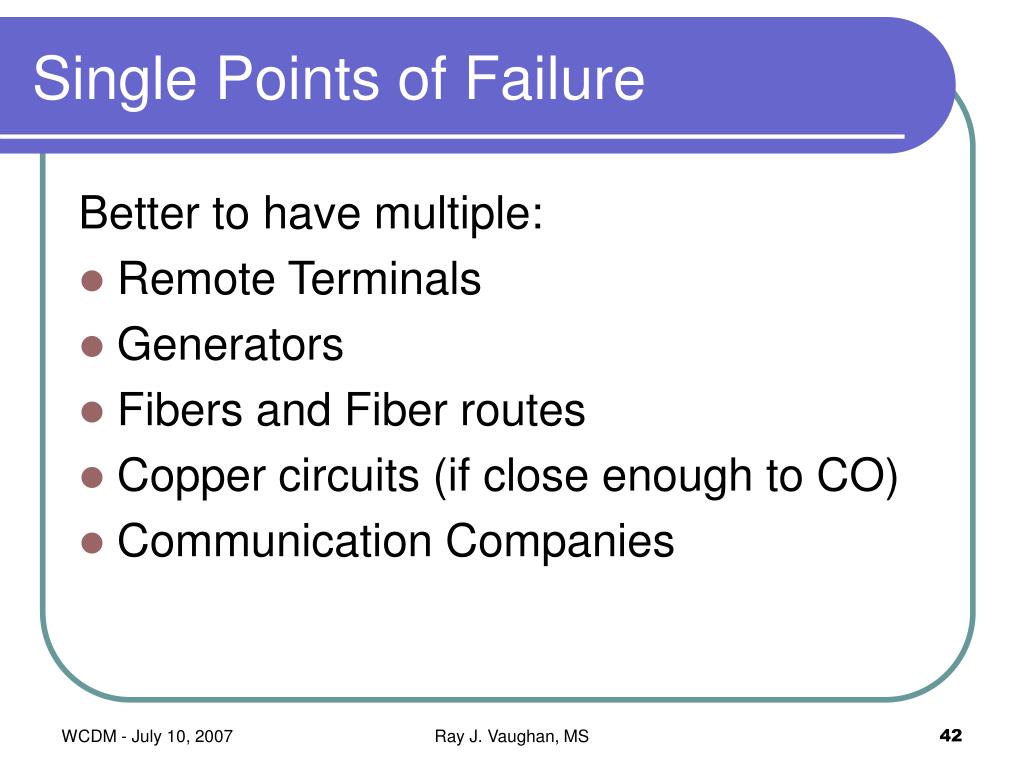 Single Points of Failure

Better to have multiple:
- Remote Terminals
- Generators
- Fibers and Fiber routes
- Copper circuits (if close enough to CO)
- Communication Companies

WCDM - July 10, 2007
Ray J. Vaughan, MS
42